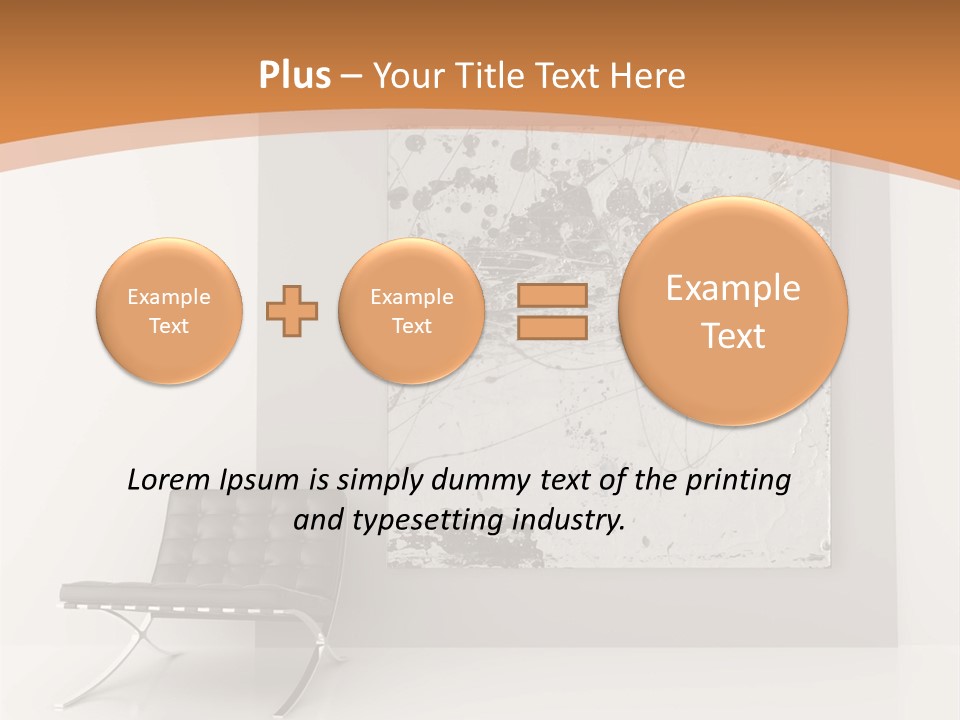 Plus – Your Title Text Here

Example Text

Example Text

Example Text

Lorem Ipsum is simply dummy text of the printing and typesetting industry.